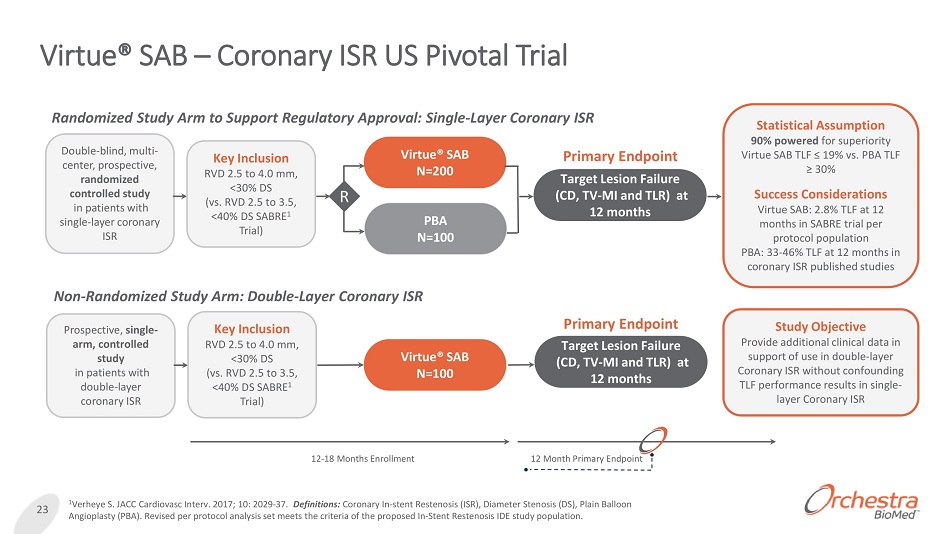 Virtue® SAB – Coronary ISR US Pivotal Trial

Randomized Study Arm to Support Regulatory Approval: Single-Layer Coronary ISR

Double-blind, multi-center, prospective, randomized controlled study in patients with single-layer coronary ISR

Key Inclusion
RVD 2.5 to 4.0 mm, <30% DS (vs. RVD 2.5 to 3.5, <40% DS SABRE$^1$ Trial)

R

Virtue® SAB
N=200

PBA
N=100

Primary Endpoint
Target Lesion Failure (CD, TV-MI and TLR) at 12 months

Statistical Assumption
90% powered for superiority Virtue SAB TLF ≤ 19% vs. PBA TLF ≥ 30%

Success Considerations
Virtue SAB: 2.8% TLF at 12 months in SABRE trial per protocol population
PBA: 33-46% TLF at 12 months in coronary ISR published studies

Non-Randomized Study Arm: Double-Layer Coronary ISR

Prospective, single-arm, controlled study in patients with double-layer coronary ISR

Key Inclusion
RVD 2.5 to 4.0 mm, <30% DS (vs. RVD 2.5 to 3.5, <40% DS SABRE$^1$ Trial)

Virtue® SAB
N=100

Primary Endpoint
Target Lesion Failure (CD, TV-MI and TLR) at 12 months

Study Objective
Provide additional clinical data in support of use in double-layer Coronary ISR without confounding TLF performance results in single-layer Coronary ISR

12-18 Months Enrollment
12 Month Primary Endpoint

23

$^1$Verheye S. JACC Cardiovasc Interv. 2017; 10: 2029-37. Definitions: Coronary In-stent Restenosis (ISR), Diameter Stenosis (DS), Plain Balloon Angioplasty (PBA). Revised per protocol analysis set meets the criteria of the proposed In-Stent Restenosis IDE study population.

Orchestra BioMed™